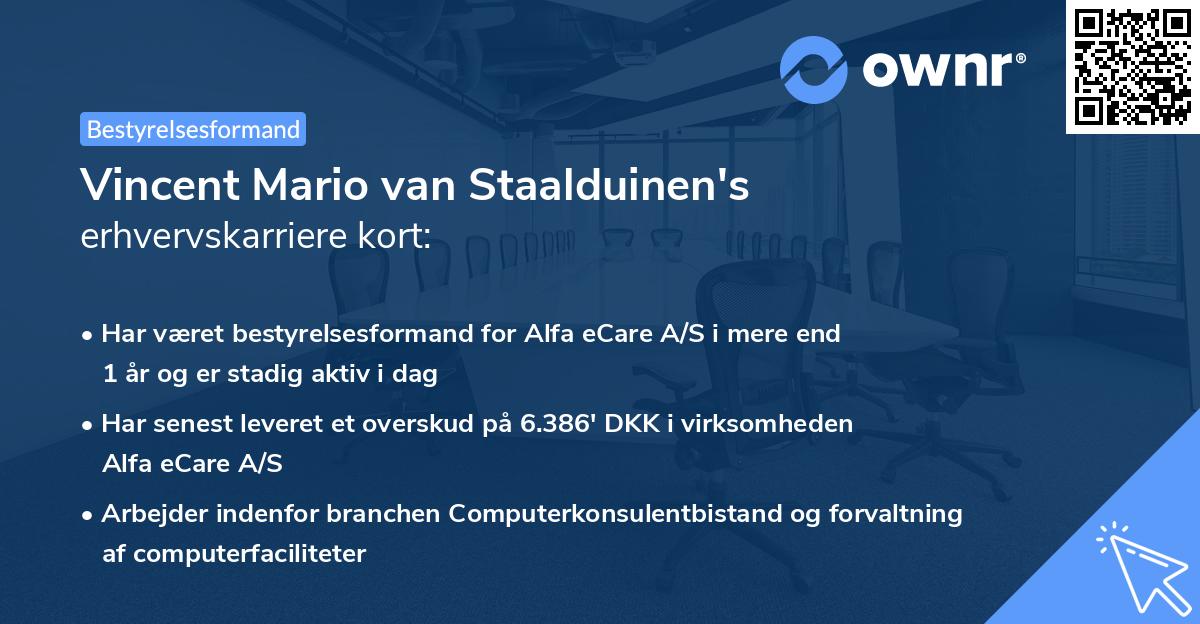 ownr®

Bestyrelsesformand

Vincent Mario van Staalduinen's
erhvervskarriere kort:

• Har været bestyrelsesformand for Alfa eCare A/S i mere end 1 år og er stadig aktiv i dag

• Har senest leveret et overskud på 6.386' DKK i virksomheden Alfa eCare A/S

• Arbejder indenfor branchen Computerkonsulentbistand og forvaltning af computerfaciliteter